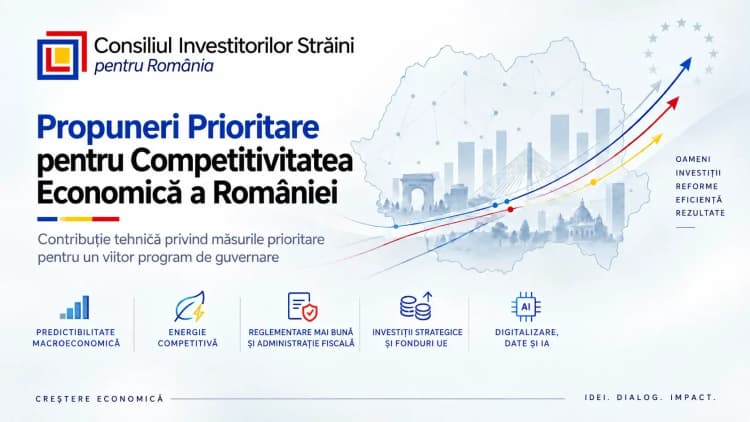 Consiliul Investitorilor Străini
pentru România

Propuneri Prioritare pentru Competitivitatea Economică a României

Contribuție tehnică privind măsurile prioritare pentru un viitor program de guvernare

OAMENI
INVESTIȚII
REFORME
EFICIENȚĂ
REZULTATE

PREDICTIBILITATE MACROECONOMICĂ

ENERGIE COMPETITIVĂ

REGLEMENTARE MAI BUNĂ ȘI ADMINISTRAȚIE FISCALĂ

INVESTIȚII STRATEGICE ȘI FONDURI UE

AI

DIGITALIZARE, DATE ȘI IA

CREȘTERE ECONOMICĂ

IDEI. DIALOG. IMPACT.